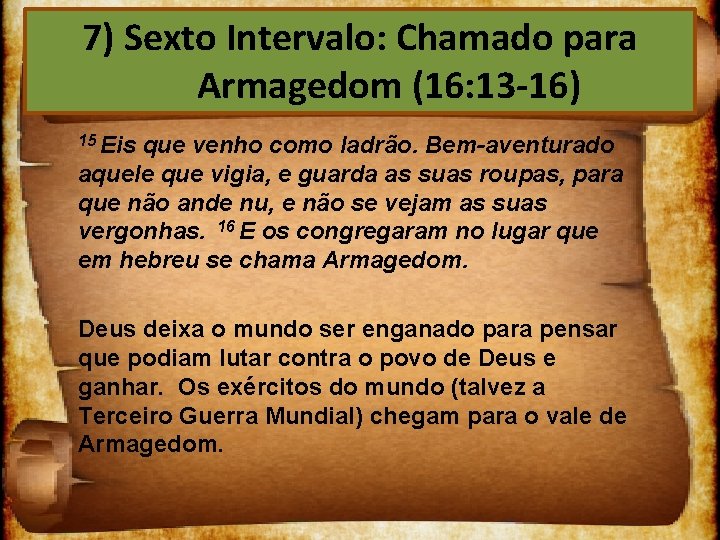 7) Sexto Intervalo: Chamado para Armagedom (16:13-16)

$^{15}$ Eis que venho como ladrão. Bem-aventurado aquele que vigia, e guarda as suas roupas, para que não ande nu, e não se vejam as suas vergonhas. $^{16}$ E os congregaram no lugar que em hebreu se chama Armagedom.

Deus deixa o mundo ser enganado para pensar que podiam lutar contra o povo de Deus e ganhar. Os exércitos do mundo (talvez a Terceiro Guerra Mundial) chegam para o vale de Armagedom.